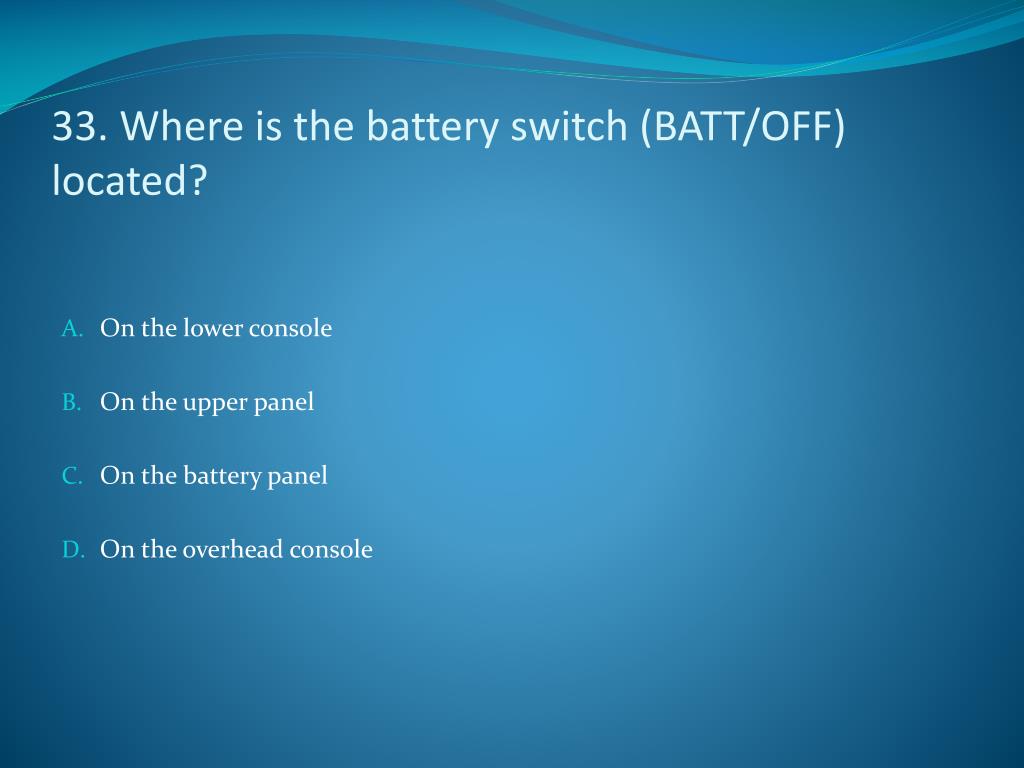 33. Where is the battery switch (BATT/OFF) located?

A. On the lower console

B. On the upper panel

C. On the battery panel

D. On the overhead console